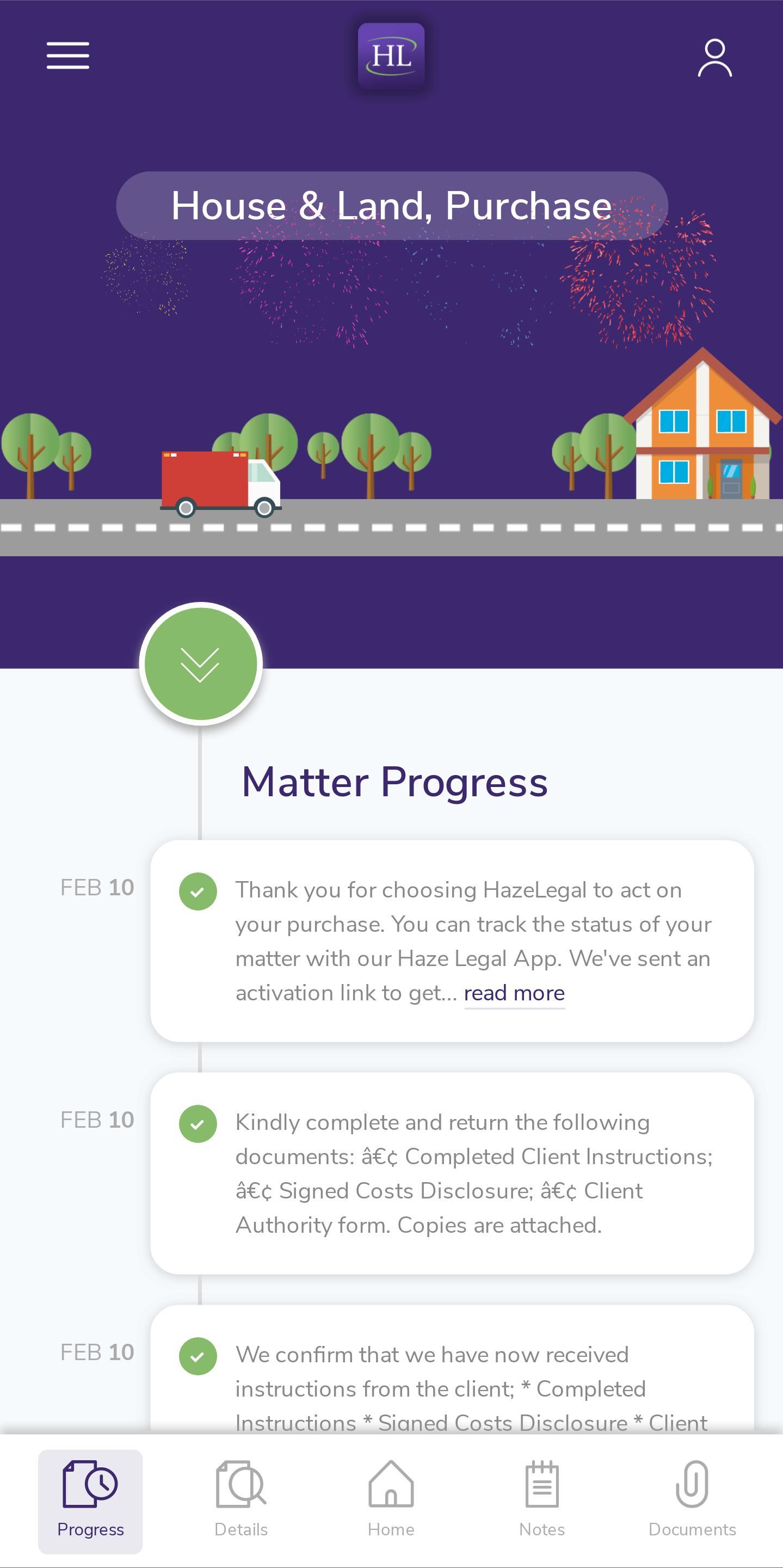 HL

House & Land, Purchase

Matter Progress

FEB 10

Thank you for choosing HazeLegal to act on your purchase. You can track the status of your matter with our Haze Legal App. We've sent an activation link to get... read more

FEB 10

Kindly complete and return the following documents: â€¢ Completed Client Instructions; â€¢ Signed Costs Disclosure; â€¢ Client Authority form. Copies are attached.

FEB 10

We confirm that we have now received instructions from the client; * Completed Instructions * Signed Costs Disclosure * Client

Progress

Details

Home

Notes

Documents